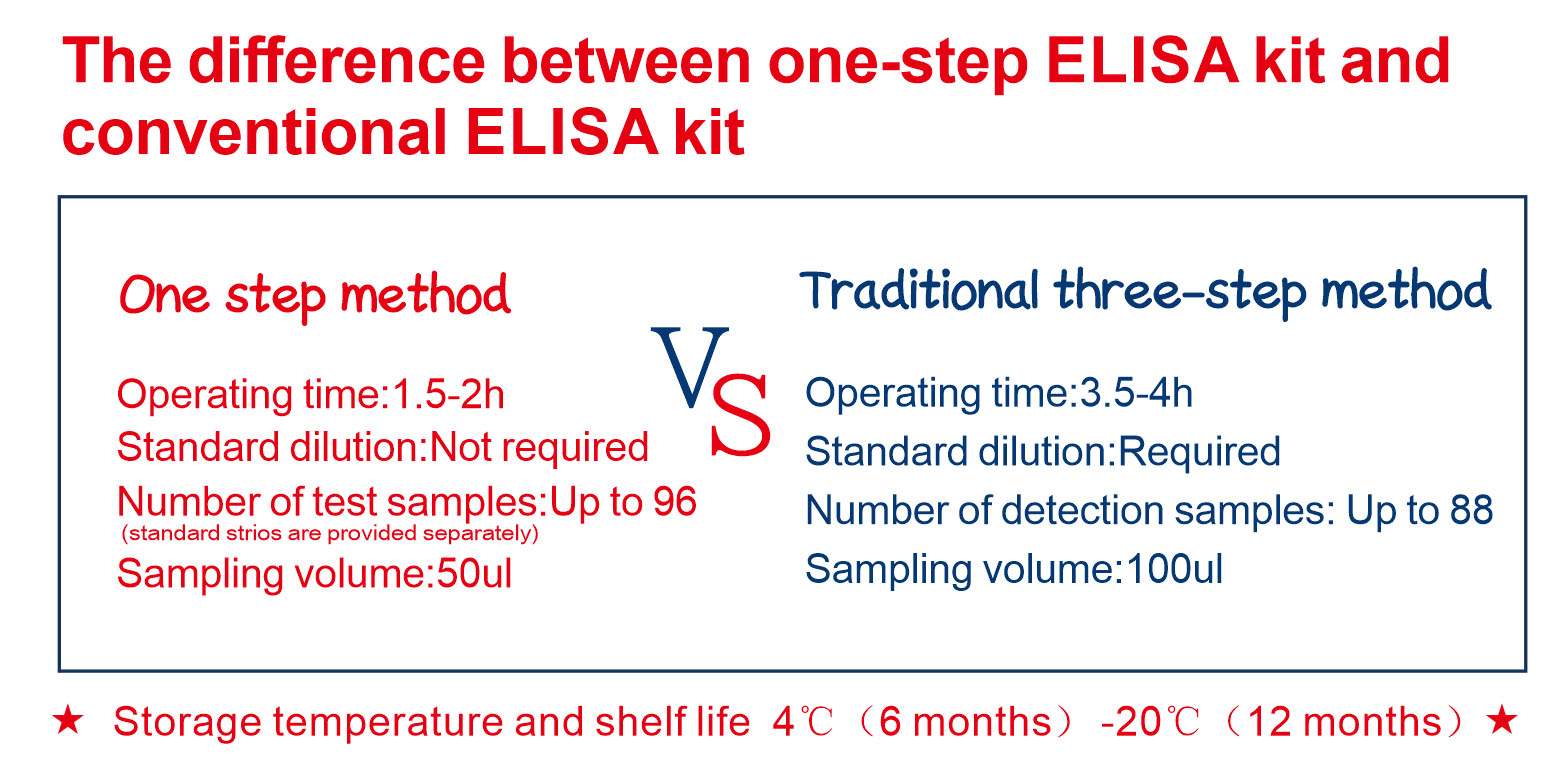 The difference between one-step ELISA kit and conventional ELISA kit

One step method

Operating time:1.5-2h
Standard dilution:Not required
Number of test samples:Up to 96
(standard strios are provided separately)
Sampling volume:50ul

VS

Traditional three-step method

Operating time:3.5-4h
Standard dilution:Required
Number of detection samples: Up to 88
Sampling volume:100ul

★ Storage temperature and shelf life 4℃（6 months） -20℃（12 months）★